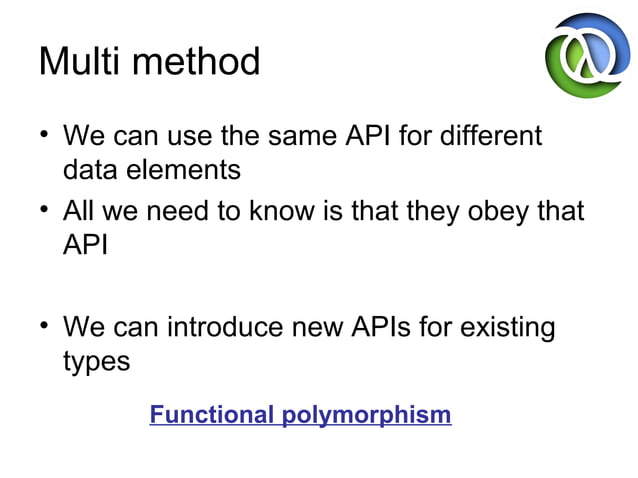 Multi method

• We can use the same API for different data elements
• All we need to know is that they obey that API

• We can introduce new APIs for existing types

Functional polymorphism